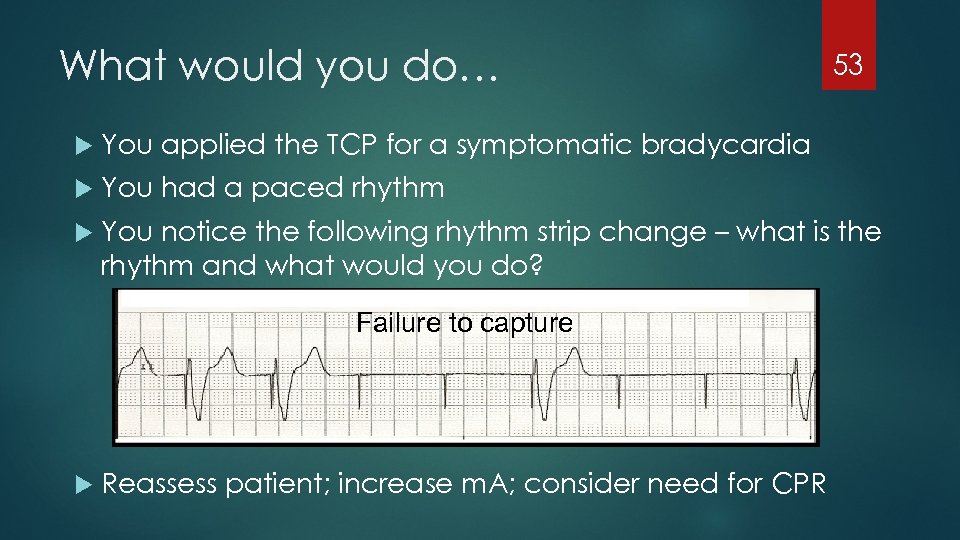 What would you do…

53

You applied the TCP for a symptomatic bradycardia

You had a paced rhythm

You notice the following rhythm strip change – what is the rhythm and what would you do?

Failure to capture

Reassess patient; increase mA; consider need for CPR